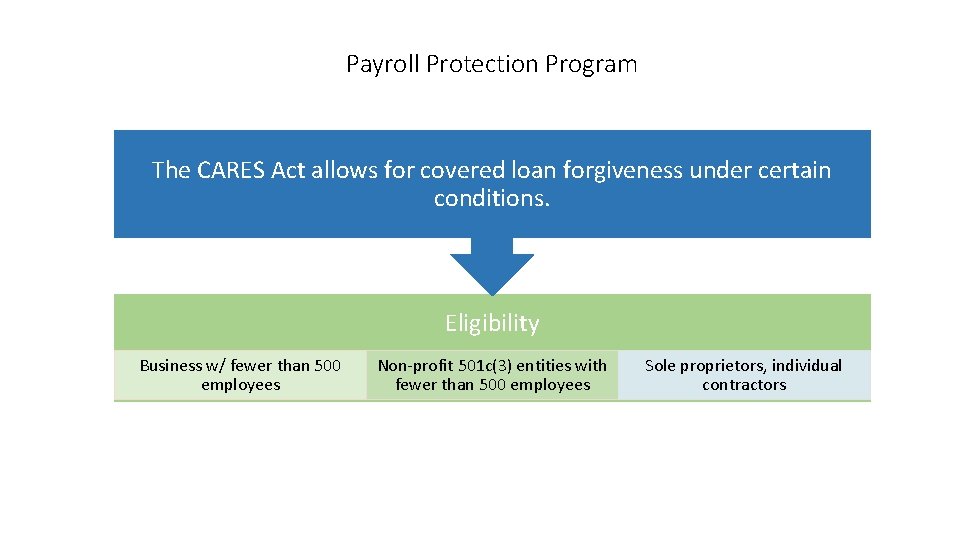 Payroll Protection Program

The CARES Act allows for covered loan forgiveness under certain conditions.

Eligibility

Business w/ fewer than 500 employees

Non-profit 501c(3) entities with fewer than 500 employees

Sole proprietors, individual contractors